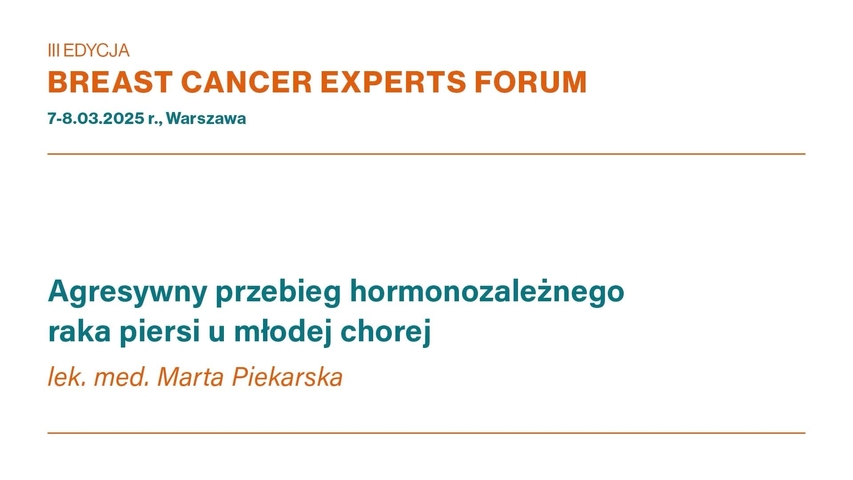 III EDYCJA
BREAST CANCER EXPERTS FORUM
7-8.03.2025 r., Warszawa

Agresywny przebieg hormonozależnego raka piersi u młodej chorej
lek. med. Marta Piekarska